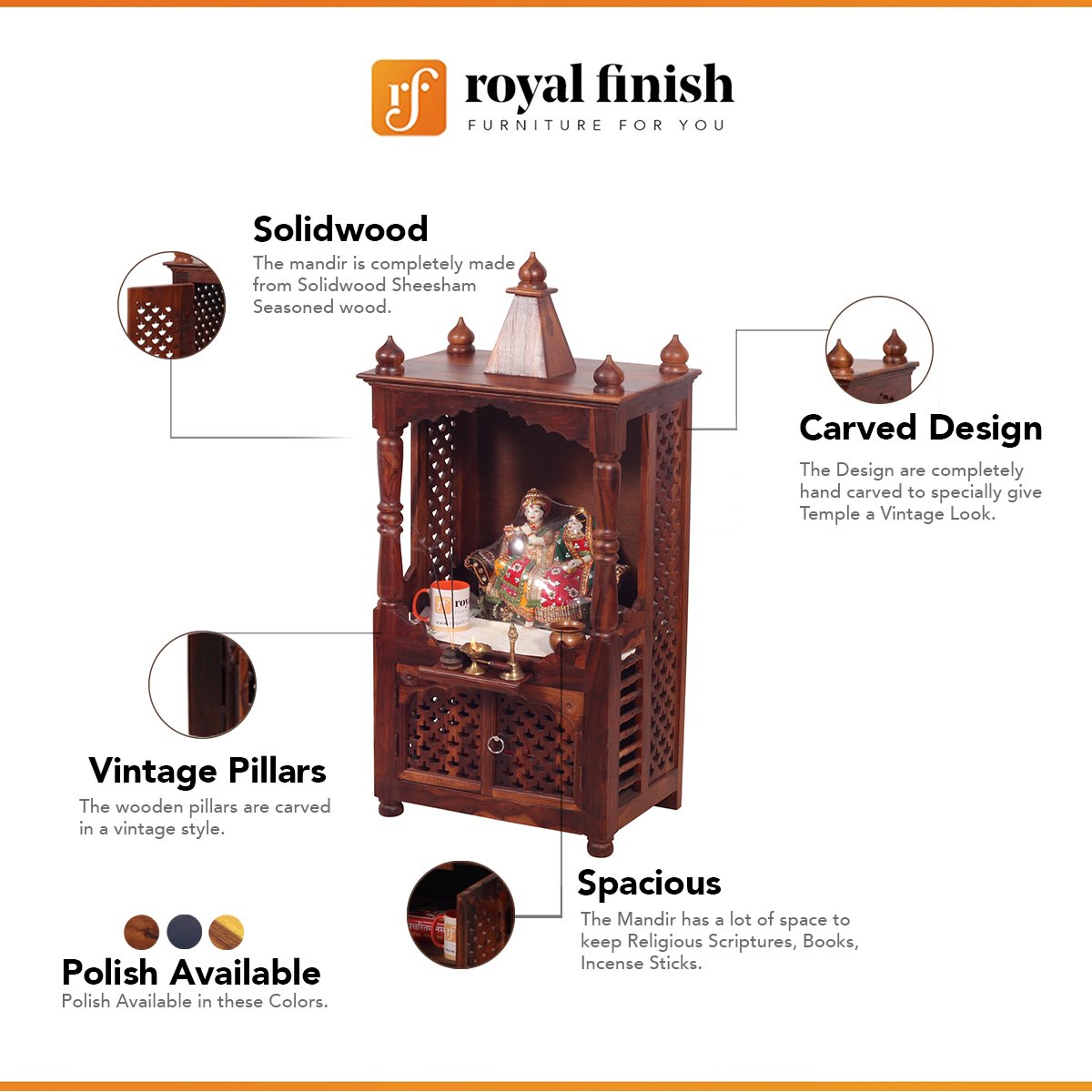 rf royal finish
FURNITURE FOR YOU

Solidwood
The mandir is completely made from Solidwood Sheesham Seasoned wood.

Carved Design
The Design are completely hand carved to specially give Temple a Vintage Look.

Vintage Pillars
The wooden pillars are carved in a vintage style.

Spacious
The Mandir has a lot of space to keep Religious Scriptures, Books, Incense Sticks.

Polish Available
Polish Available in these Colors.